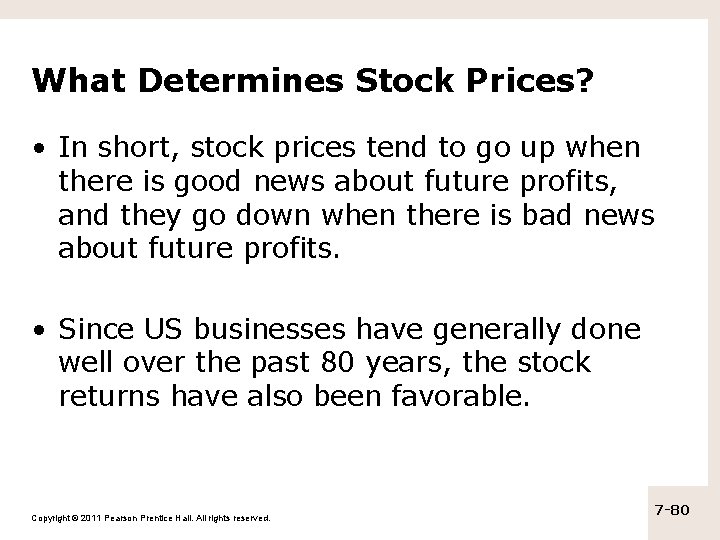 What Determines Stock Prices?

• In short, stock prices tend to go up when there is good news about future profits, and they go down when there is bad news about future profits.

• Since US businesses have generally done well over the past 80 years, the stock returns have also been favorable.

Copyright © 2011 Pearson Prentice Hall. All rights reserved.

7-80